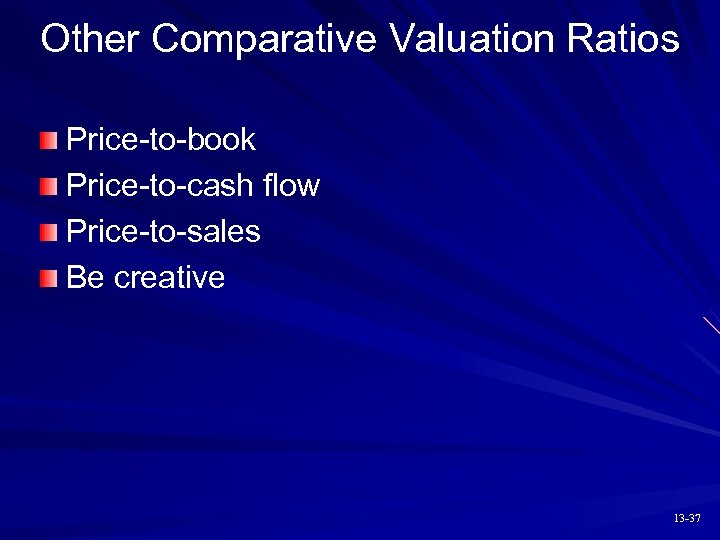 Other Comparative Valuation Ratios

Price-to-book
Price-to-cash flow
Price-to-sales
Be creative

13-37